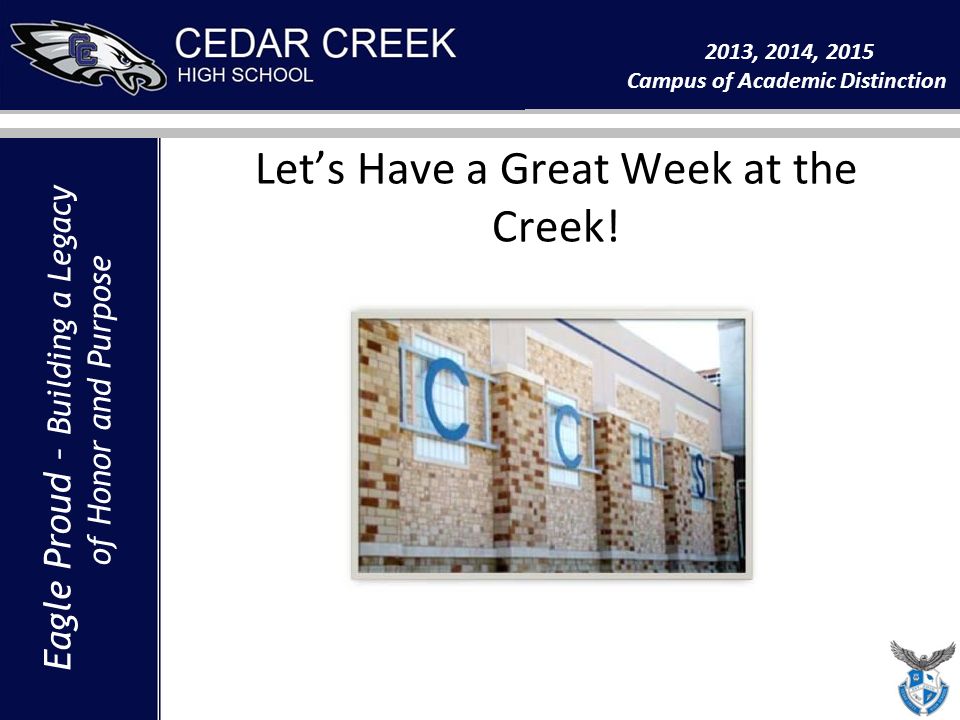 CC

CEDAR CREEK
HIGH SCHOOL

2013, 2014, 2015
Campus of Academic Distinction

Eagle Proud - Building a Legacy of Honor and Purpose

Let's Have a Great Week at the Creek!

C C H S